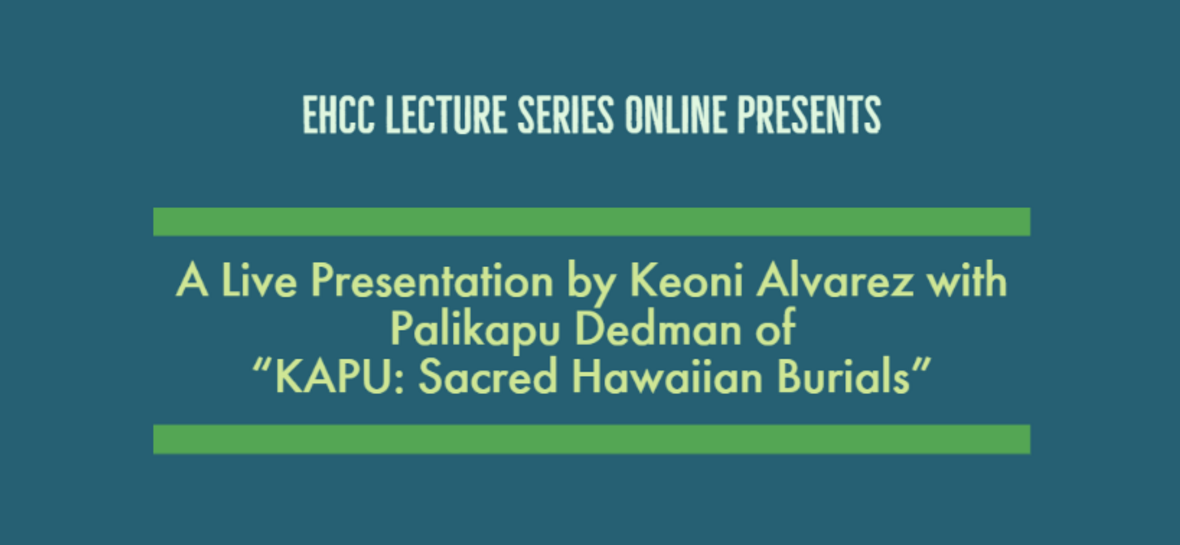 EHCC LECTURE SERIES ONLINE PRESENTS

A Live Presentation by Keoni Alvarez with Palikapu Dedman of “KAPU: Sacred Hawaiian Burials”